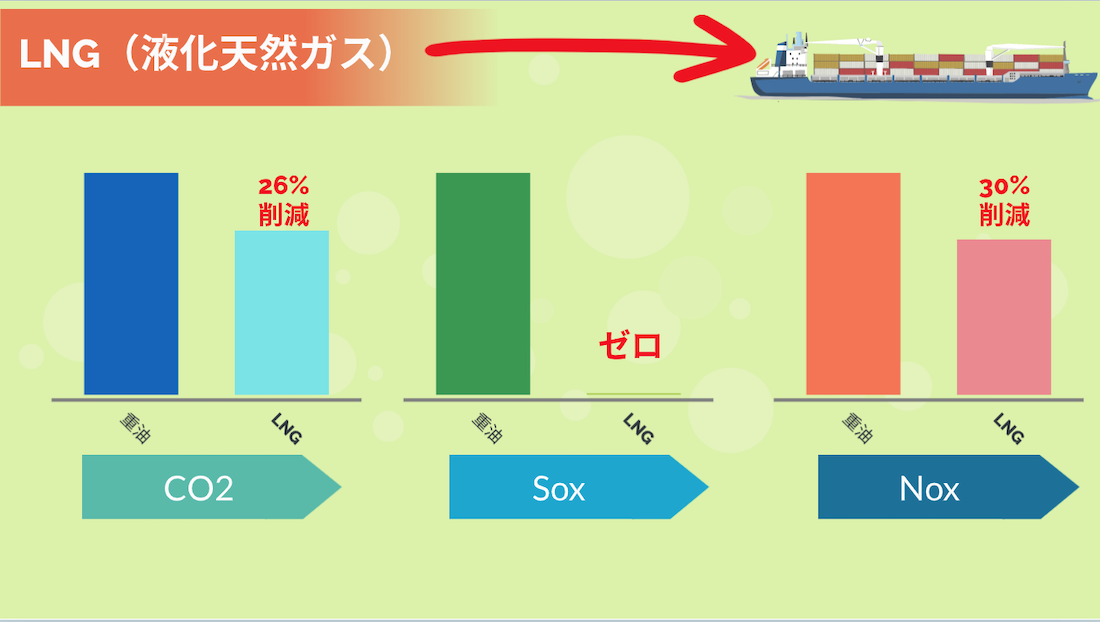 LNG（液化天然ガス）

26%
削減

重油

LNG

CO2

ゼロ

重油

LNG

Sox

30%
削減

重油

LNG

Nox